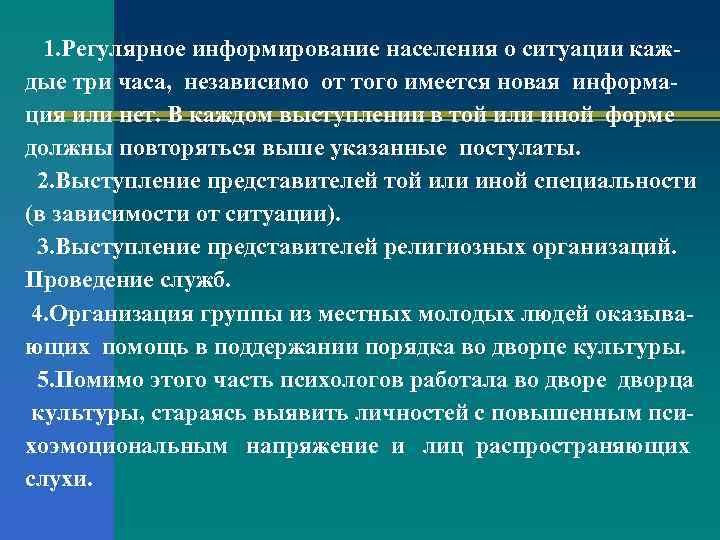 1.Регулярное информирование населения о ситуации каждые три часа, независимо от того имеется новая информация или нет. В каждом выступлении в той или иной форме должны повторяться выше указанные постулаты.

2.Выступление представителей той или иной специальности (в зависимости от ситуации).

3.Выступление представителей религиозных организаций. Проведение служб.

4.Организация группы из местных молодых людей оказывающих помощь в поддержании порядка во дворце культуры.

5.Помимо этого часть психологов работала во дворе дворца культуры, стараясь выявить личностей с повышенным психоэмоциональным напряжение и лиц распространяющих слухи.